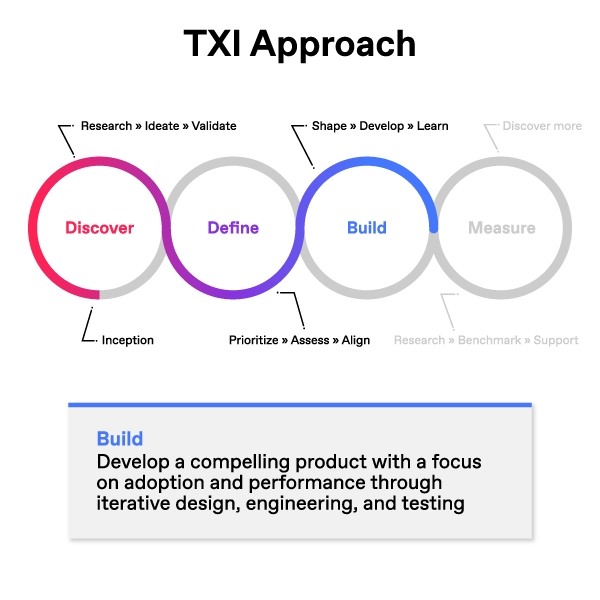 TXI Approach

Research » Ideate » Validate

Shape » Develop » Learn

Discover more

Discover

Define

Build

Measure

Inception

Prioritize » Assess » Align

Research » Benchmark » Support

Build
Develop a compelling product with a focus on adoption and performance through iterative design, engineering, and testing